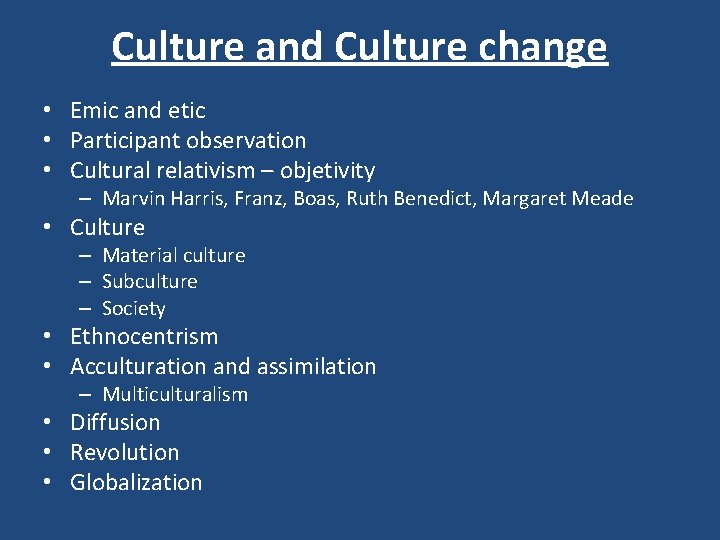 Culture and Culture change

• Emic and etic
• Participant observation
• Cultural relativism – objetivity
  – Marvin Harris, Franz, Boas, Ruth Benedict, Margaret Meade
• Culture
  – Material culture
  – Subculture
  – Society
• Ethnocentrism
• Acculturation and assimilation
  – Multiculturalism
• Diffusion
• Revolution
• Globalization